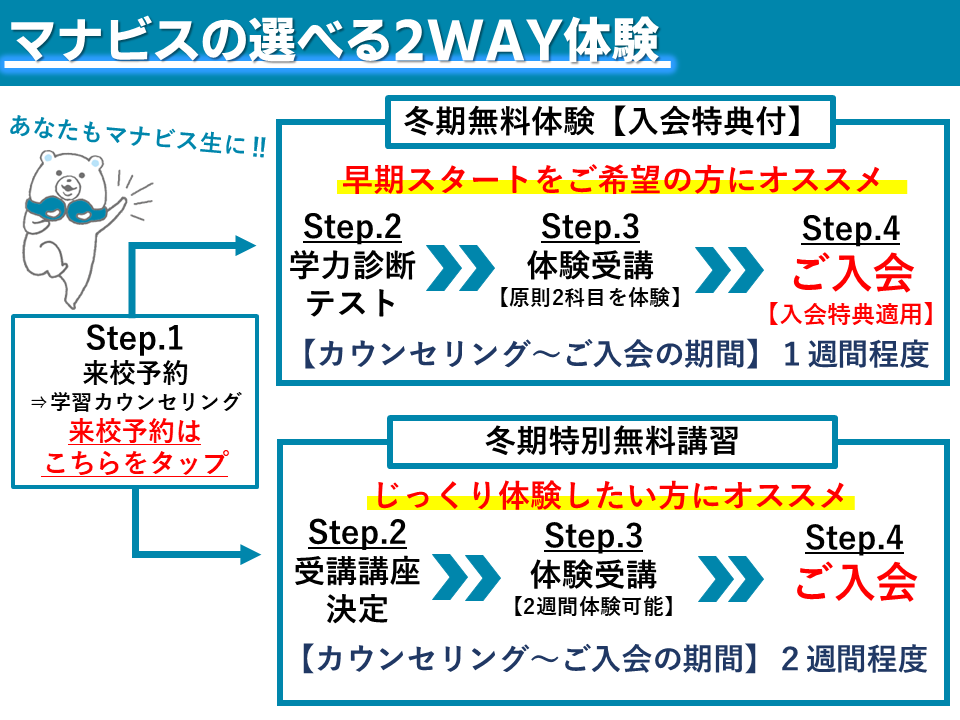 マナビスの選べる2WAY体験

あなたもマナビス生に!!

Step.1
来校予約
⇒学習カウンセリング
来校予約は
こちらをタップ

冬期無料体験【入会特典付】

早期スタートをご希望の方にオススメ

Step.2
学力診断
テスト

Step.3
体験受講
【原則2科目を体験】

Step.4
ご入会
【入会特典適用】

【カウンセリング～ご入会の期間】１週間程度

冬期特別無料講習

じっくり体験したい方にオススメ

Step.2
受講講座
決定

Step.3
体験受講
【2週間体験可能】

Step.4
ご入会

【カウンセリング～ご入会の期間】２週間程度